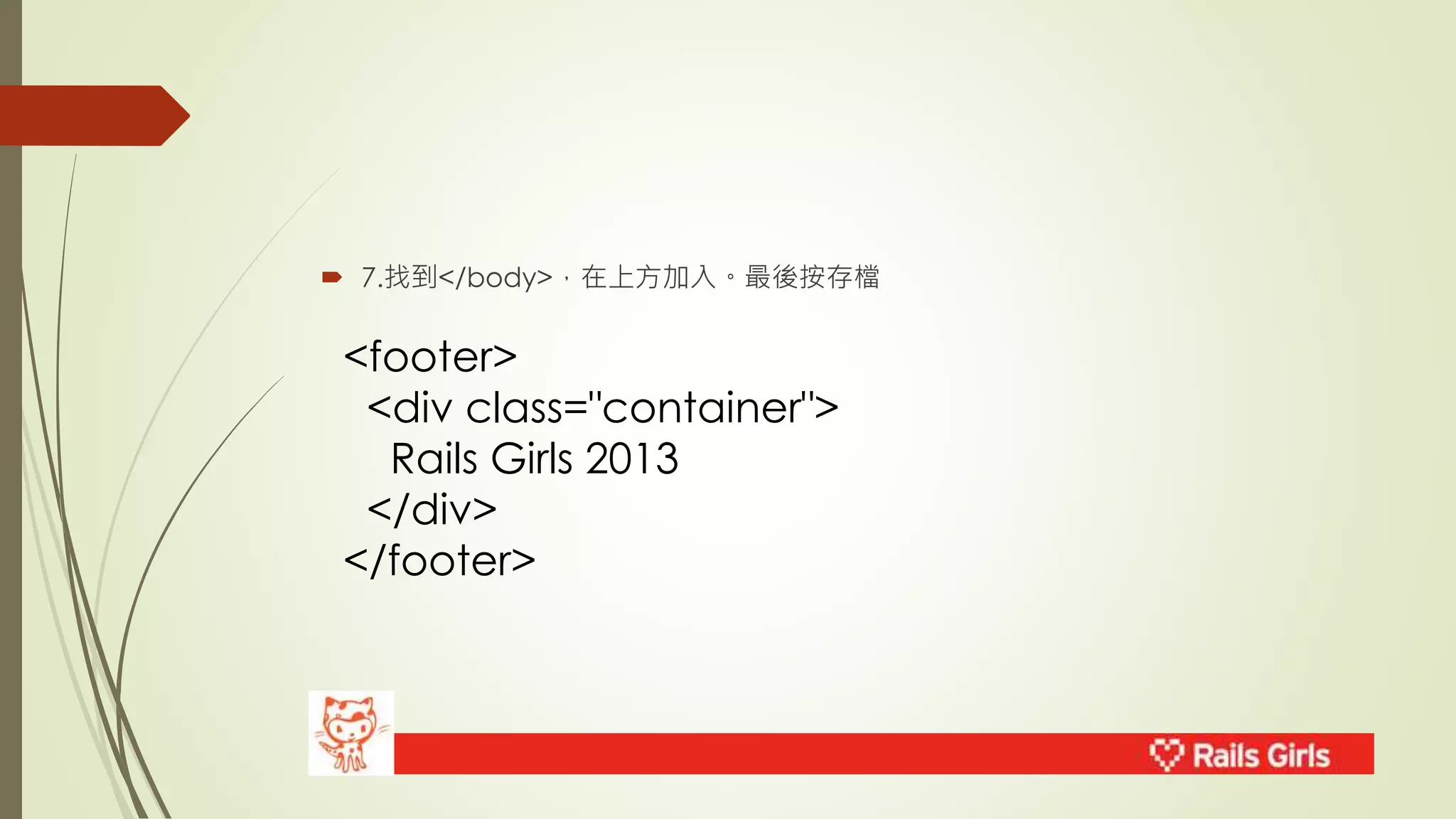 7.找到</body>，在上方加入。最後按存檔

<footer>
<div class="container">
Rails Girls 2013
</div>
</footer>

Rails Girls